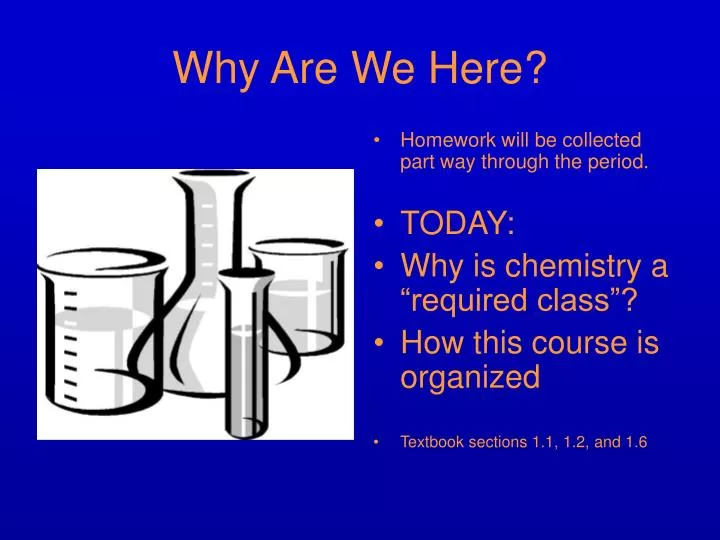 Why Are We Here?

• Homework will be collected part way through the period.

• TODAY:
• Why is chemistry a “required class”?
• How this course is organized

• Textbook sections 1.1, 1.2, and 1.6